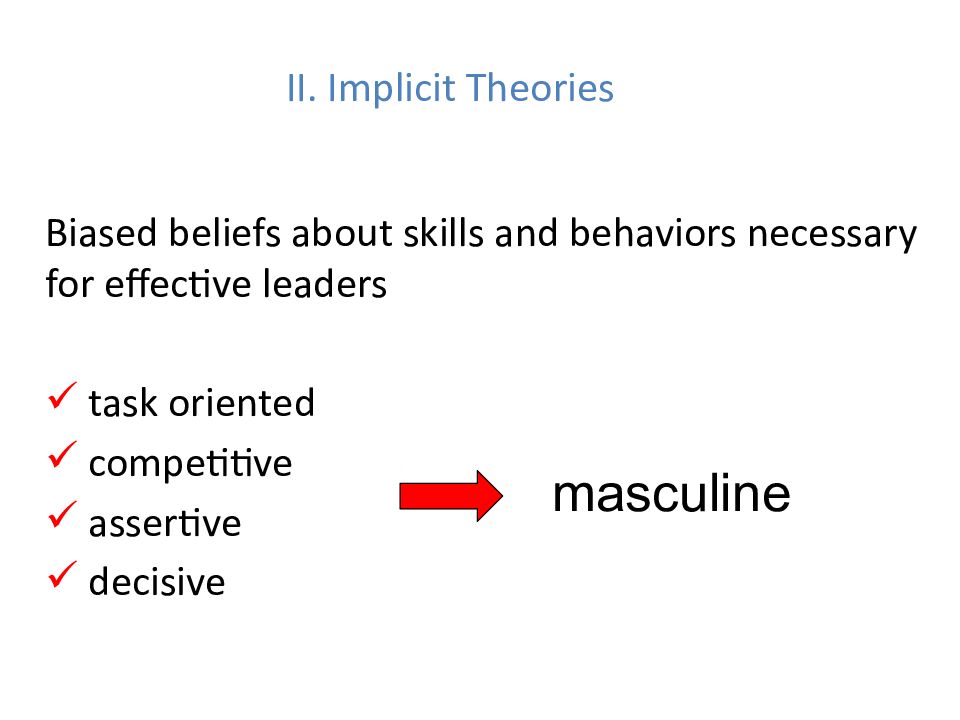 II. Implicit Theories

Biased beliefs about skills and behaviors necessary for effective leaders

✓ task oriented
✓ competitive
✓ assertive
✓ decisive

masculine